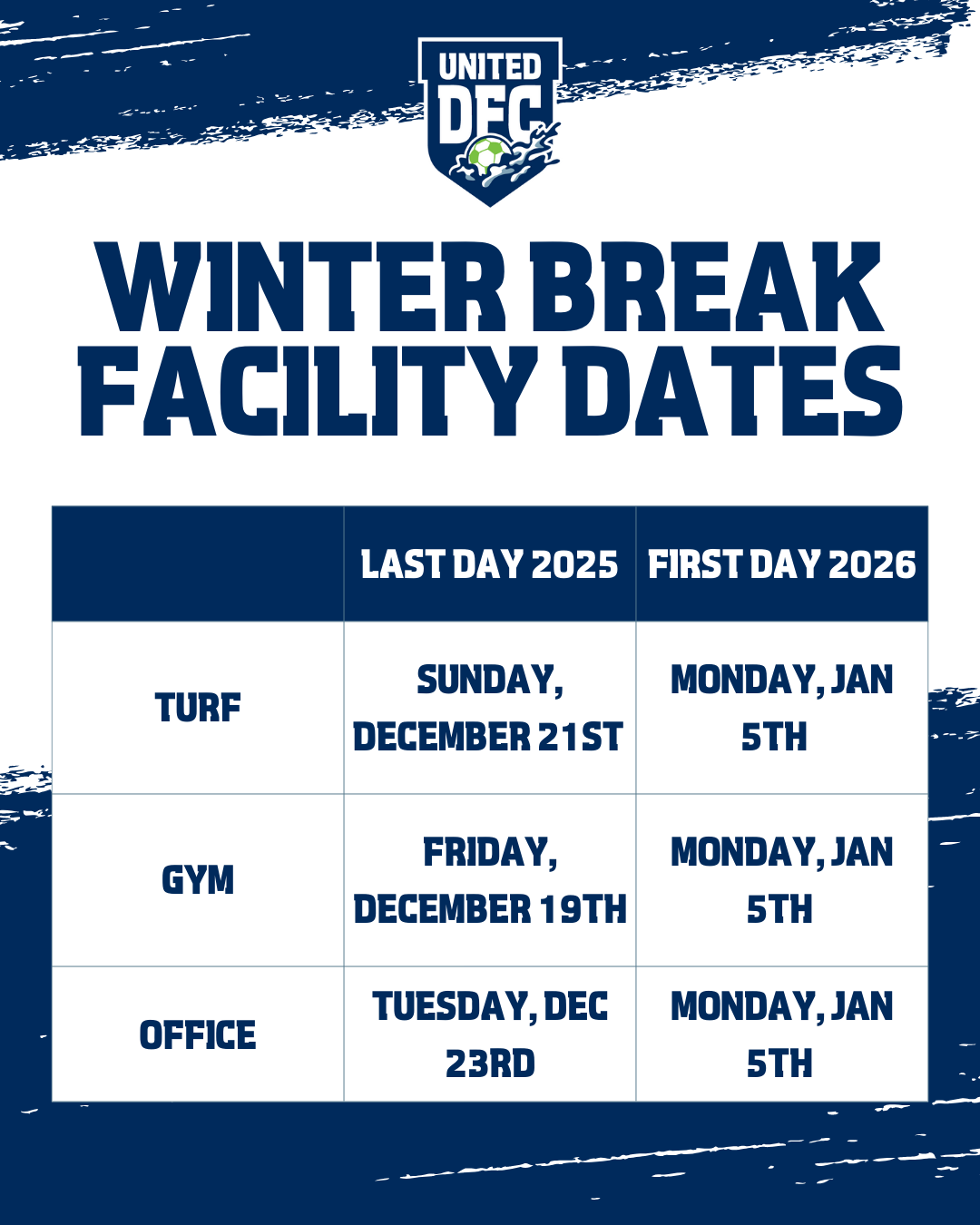 UNITED
DFC

WINTER BREAK FACILITY DATES

| | LAST DAY 2025 | FIRST DAY 2026 |
|---|---|---|
| TURF | SUNDAY, DECEMBER 21ST | MONDAY, JAN 5TH |
| GYM | FRIDAY, DECEMBER 19TH | MONDAY, JAN 5TH |
| OFFICE | TUESDAY, DEC 23RD | MONDAY, JAN 5TH |